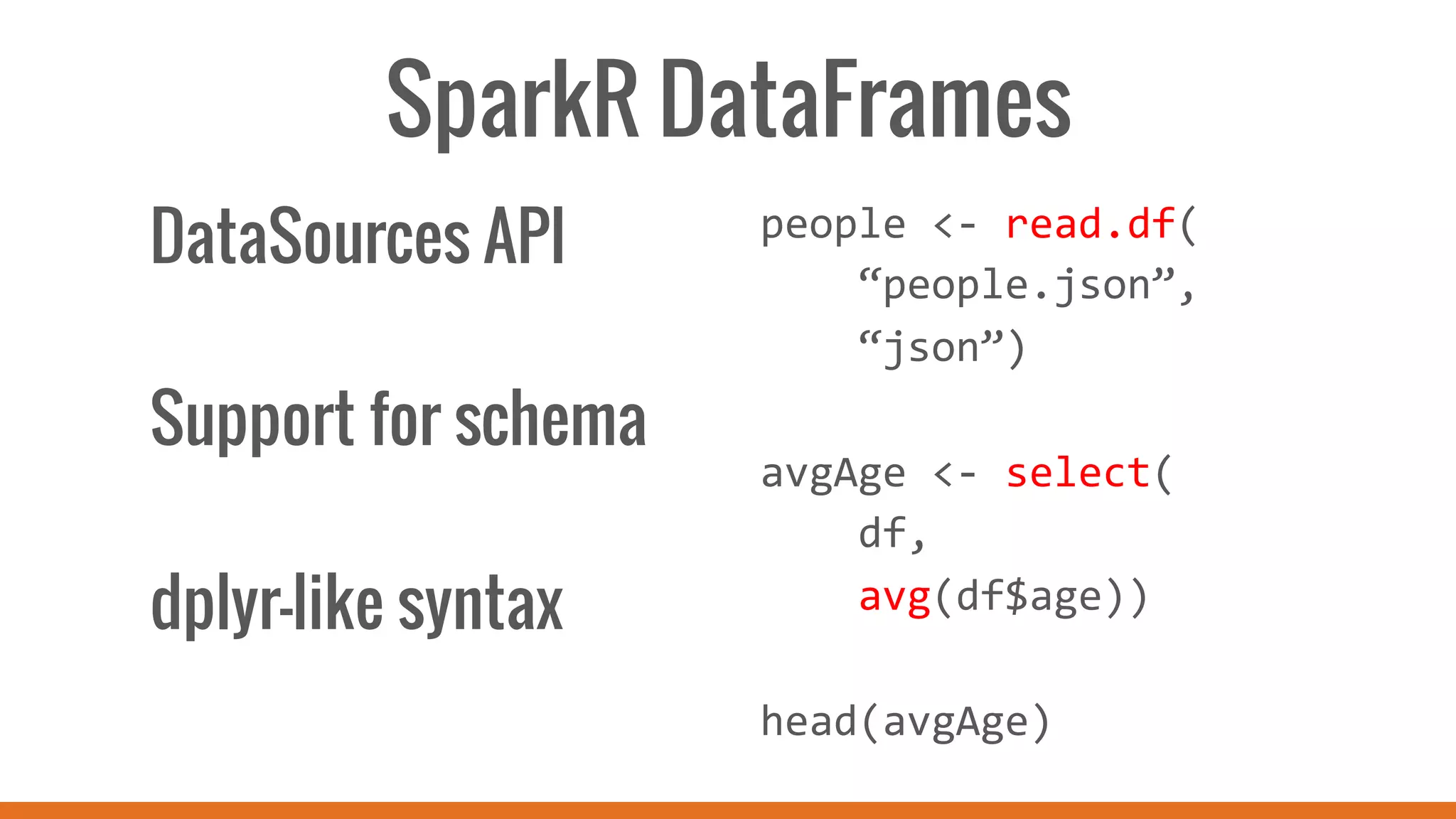 SparkR DataFrames

DataSources API

Support for schema

dplyr-like syntax

people <- read.df(
    “people.json”,
    “json”)

avgAge <- select(
    df,
    avg(df$age))

head(avgAge)